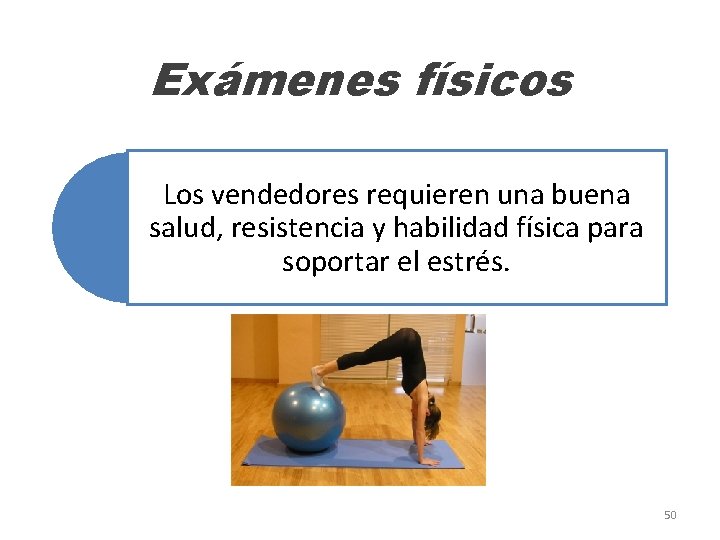 Exámenes físicos

Los vendedores requieren una buena salud, resistencia y habilidad física para soportar el estrés.

50